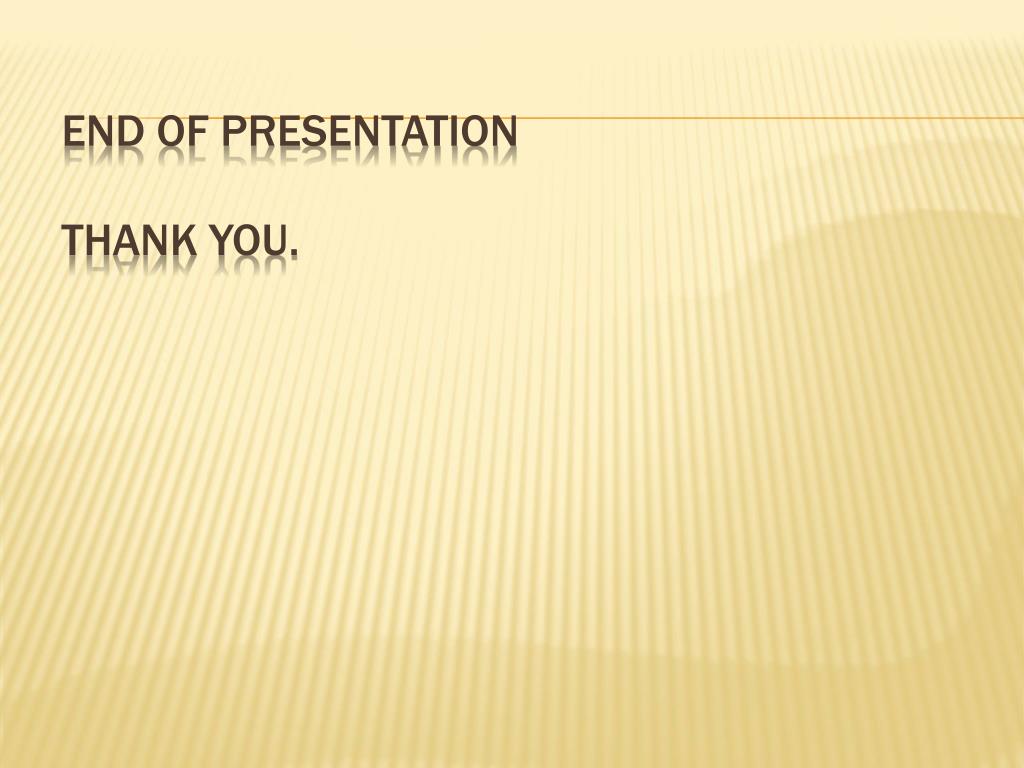 END OF PRESENTATION

THANK YOU.